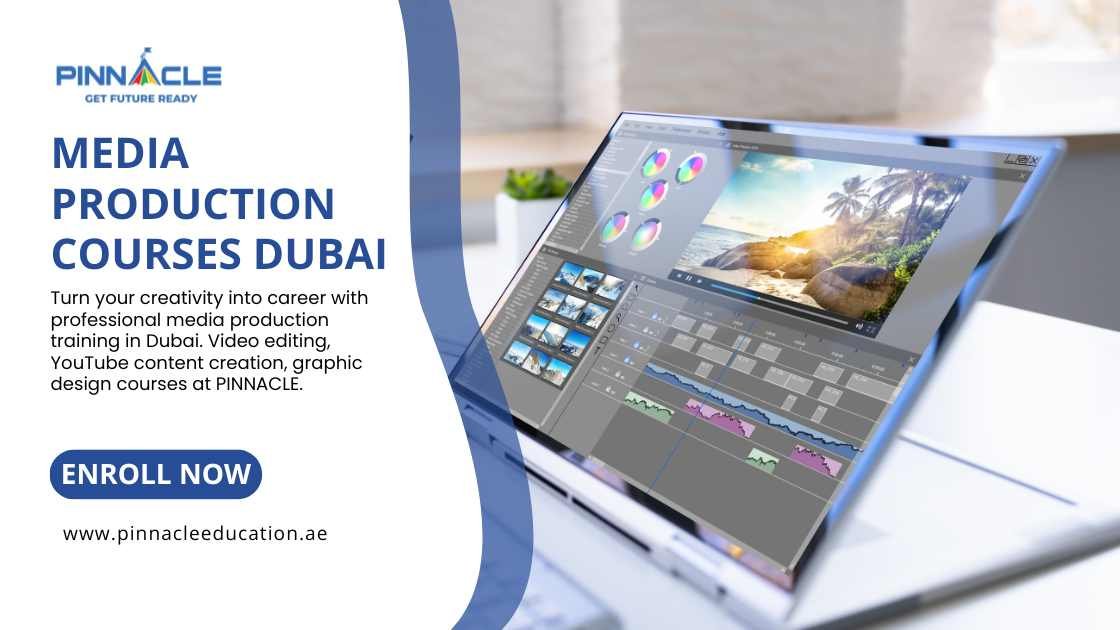 PINNACLE
GET FUTURE READY

MEDIA PRODUCTION COURSES DUBAI

Turn your creativity into career with professional media production training in Dubai. Video editing, YouTube content creation, graphic design courses at PINNACLE.

ENROLL NOW

www.pinnacleeducation.ae